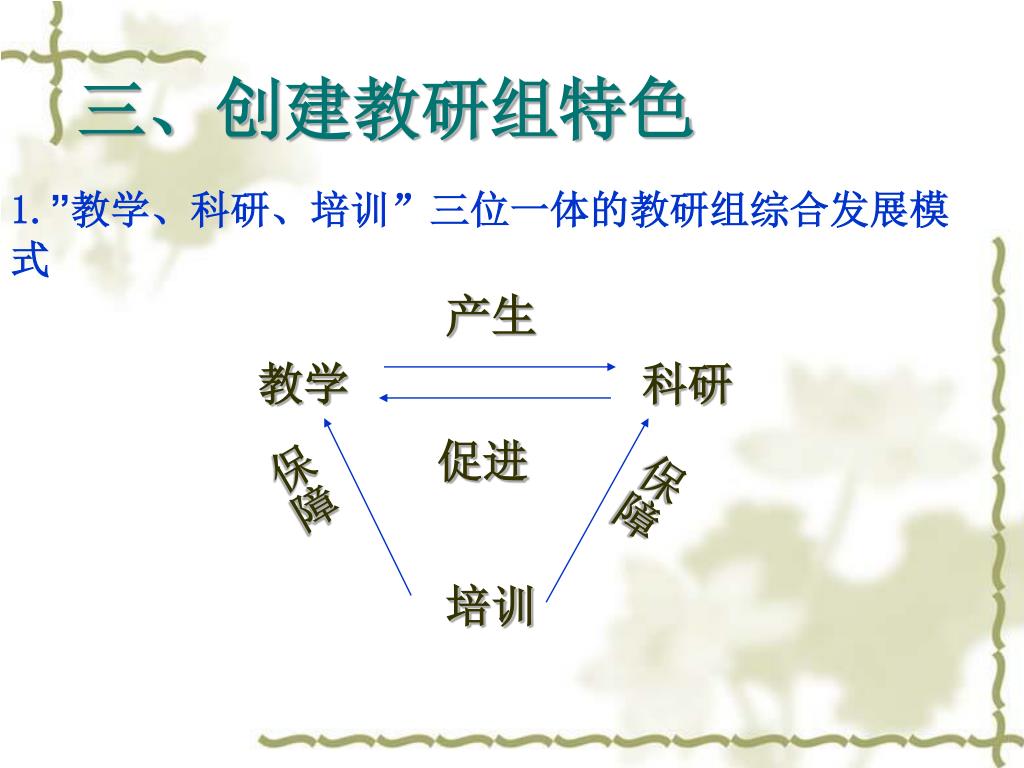 三、创建教研组特色

1.”教学、科研、培训” 三位一体的教研组综合发展模式

产生

教学

科研

促进

保障

保障

培训